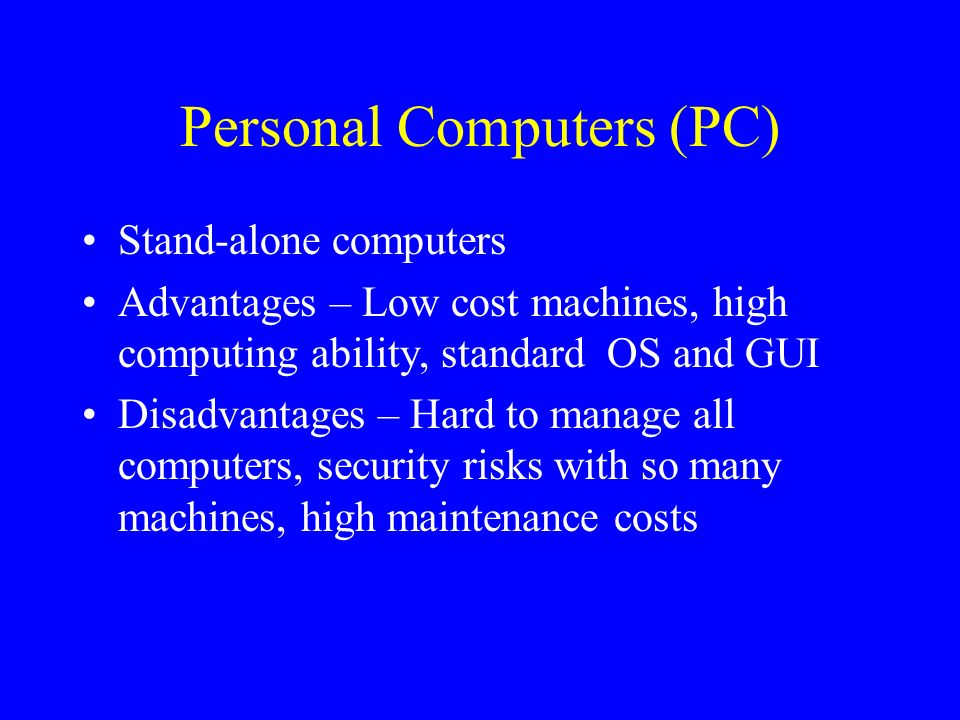 Personal Computers (PC)

• Stand-alone computers
• Advantages – Low cost machines, high computing ability, standard OS and GUI
• Disadvantages – Hard to manage all computers, security risks with so many machines, high maintenance costs